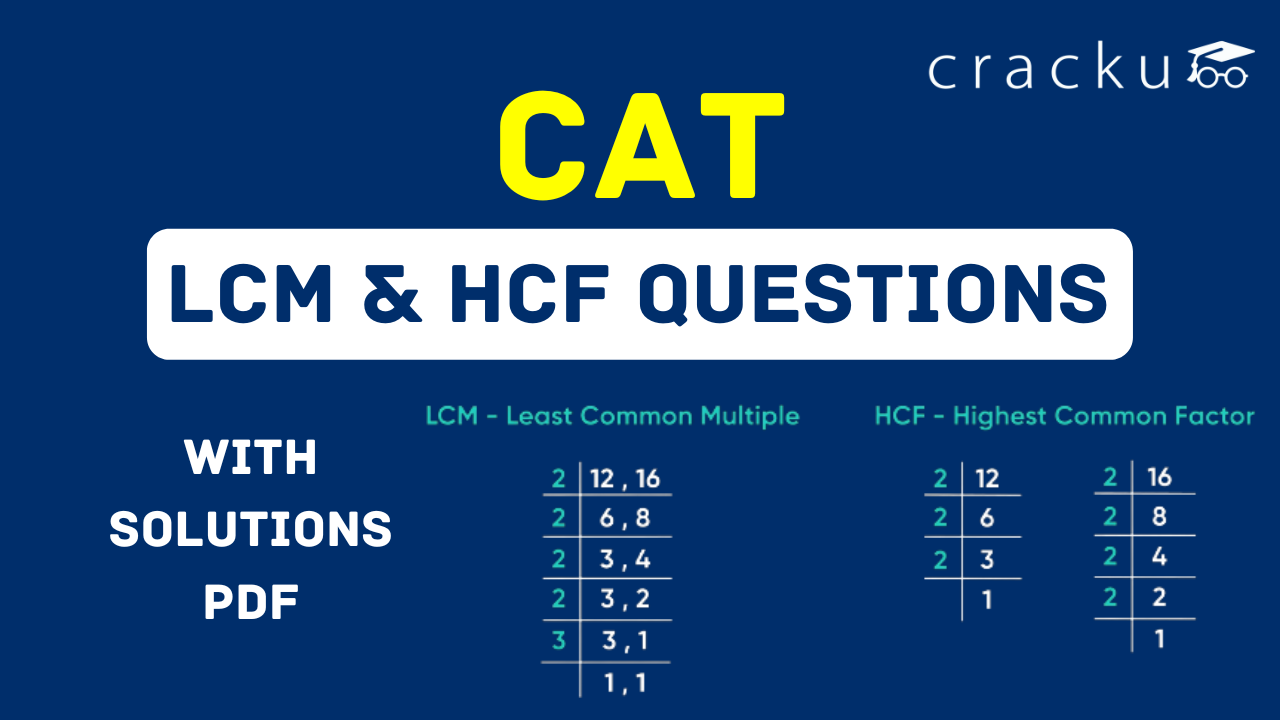 cracku

CAT

LCM & HCF QUESTIONS

WITH SOLUTIONS PDF

LCM - Least Common Multiple

| 2 | 12 , 16 |
|---|---|
| 2 | 6 , 8 |
| 2 | 3 , 4 |
| 2 | 3 , 2 |
| 3 | 3 , 1 |
|  | 1 , 1 |

HCF - Highest Common Factor

| 2 | 12 |
|---|---|
| 2 | 6 |
| 2 | 3 |
|  | 1 |

| 2 | 16 |
|---|---|
| 2 | 8 |
| 2 | 4 |
| 2 | 2 |
|  | 1 |